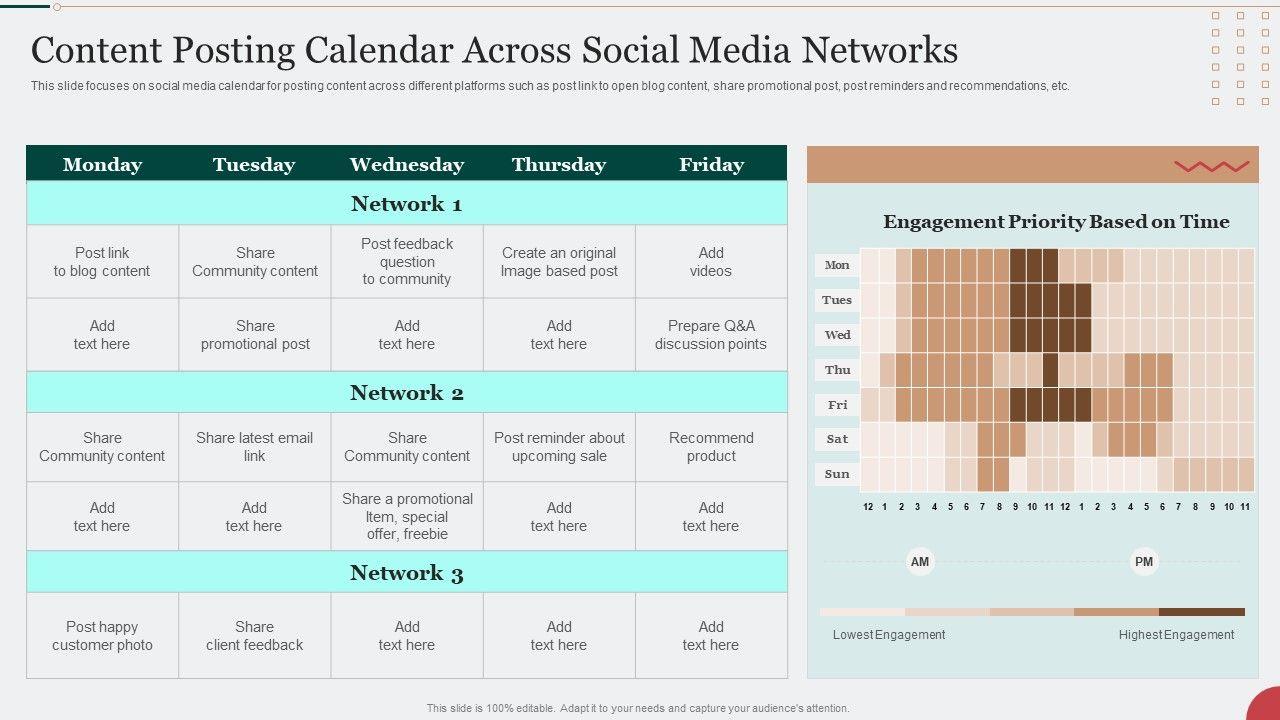 Content Posting Calendar Across Social Media Networks

This slide focuses on social media calendar for posting content across different platforms such as post link to open blog content, share promotional post, post reminders and recommendations, etc.

| Monday | Tuesday | Wednesday | Thursday | Friday |
|---|---|---|---|---|
| Network 1 | | | | |
| Post link to blog content | Share Community content | Post feedback question to community | Create an original Image based post | Add videos |
| Add text here | Share promotional post | Add text here | Add text here | Prepare Q&A discussion points |
| Network 2 | | | | |
| Share Community content | Share latest email link | Share Community content | Post reminder about upcoming sale | Recommend product |
| Add text here | Add text here | Share a promotional Item, special offer, freebie | Add text here | Add text here |
| Network 3 | | | | |
| Post happy customer photo | Share client feedback | Add text here | Add text here | Add text here |

Engagement Priority Based on Time

Mon
Tues
Wed
Thu
Fri
Sat
Sun

12 1 2 3 4 5 6 7 8 9 10 11 12 1 2 3 4 5 6 7 8 9 10 11

AM
PM

Lowest Engagement
Highest Engagement

This slide is 100% editable. Adapt it to your needs and capture your audience's attention.